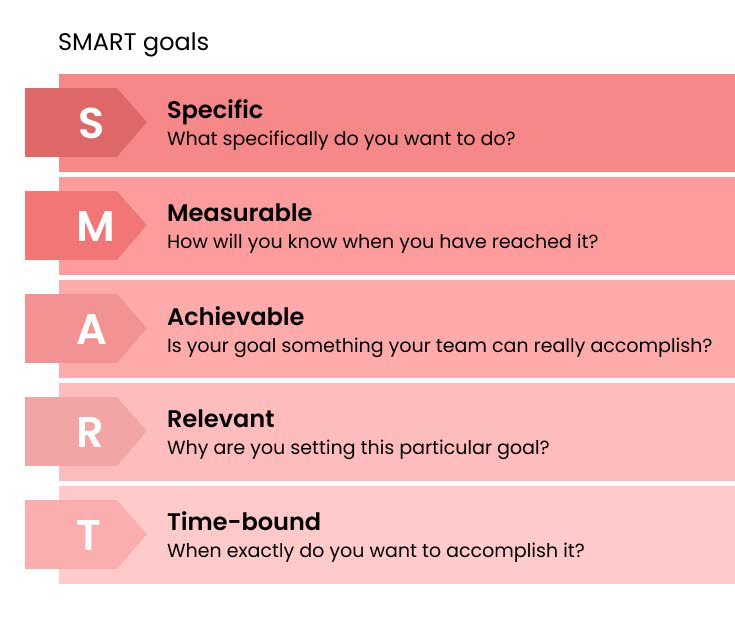 SMART goals

S

Specific
What specifically do you want to do?

M

Measurable
How will you know when you have reached it?

A

Achievable
Is your goal something your team can really accomplish?

R

Relevant
Why are you setting this particular goal?

T

Time-bound
When exactly do you want to accomplish it?